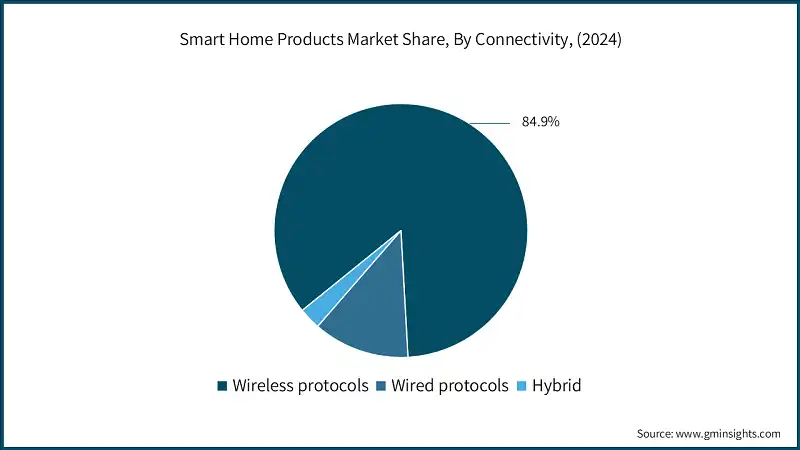 Smart Home Products Market Share, By Connectivity, (2024)

84.9%

Wireless protocols Wired protocols Hybrid

Source: www.gminsights.com